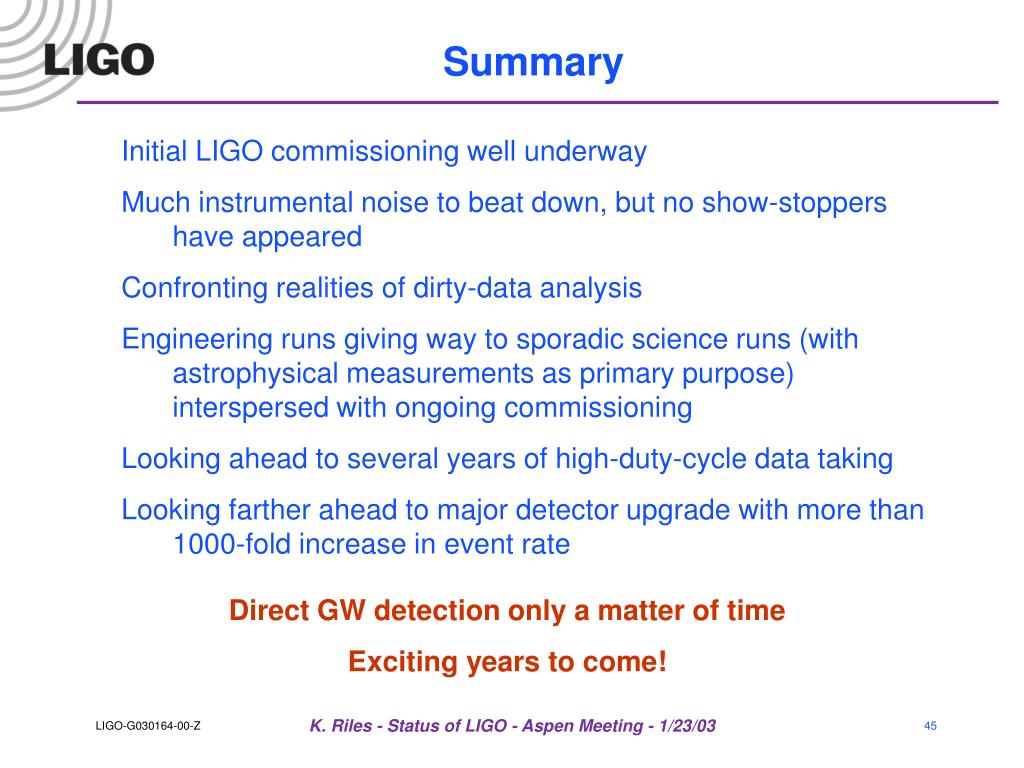 LIGO

Summary

Initial LIGO commissioning well underway

Much instrumental noise to beat down, but no show-stoppers have appeared

Confronting realities of dirty-data analysis

Engineering runs giving way to sporadic science runs (with astrophysical measurements as primary purpose) interspersed with ongoing commissioning

Looking ahead to several years of high-duty-cycle data taking

Looking farther ahead to major detector upgrade with more than 1000-fold increase in event rate

Direct GW detection only a matter of time

Exciting years to come!

LIGO-G030164-00-Z

K. Riles - Status of LIGO - Aspen Meeting - 1/23/03

45